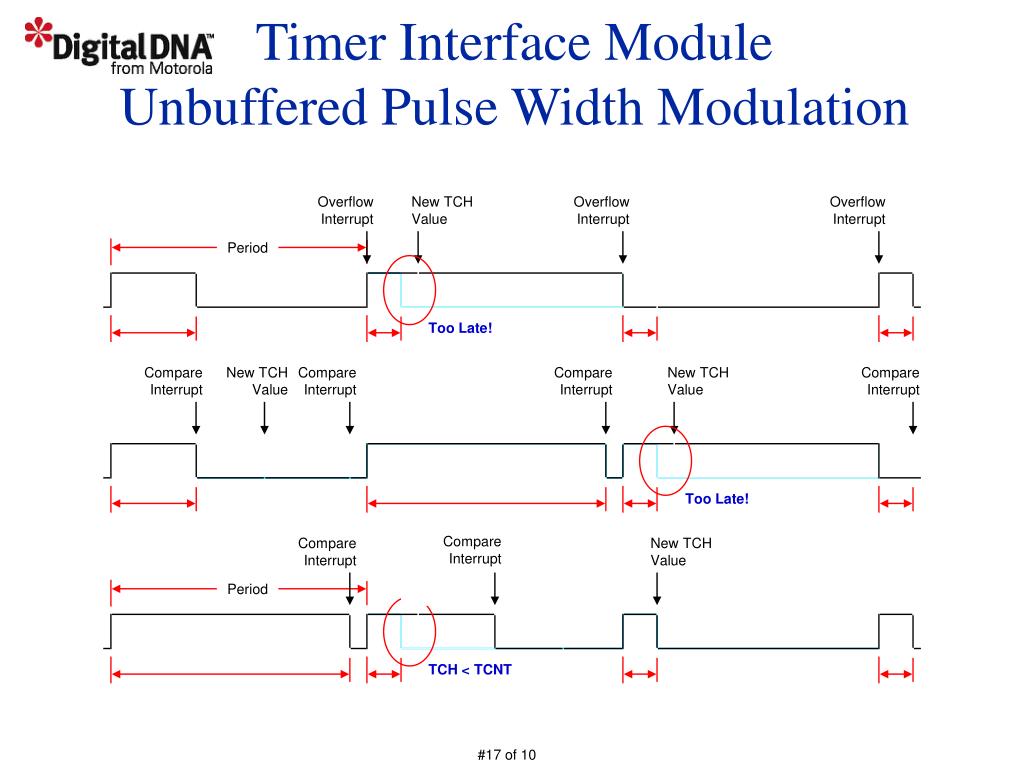 DigitalDNA™ from Motorola

Timer Interface Module
Unbuffered Pulse Width Modulation

Overflow Interrupt
New TCH Value
Overflow Interrupt
Overflow Interrupt
Period
Too Late!

Compare Interrupt
New TCH Value
Compare Interrupt
Compare Interrupt
New TCH Value
Compare Interrupt
Too Late!

Compare Interrupt
Compare Interrupt
New TCH Value
Period
TCH < TCNT

#17 of 10